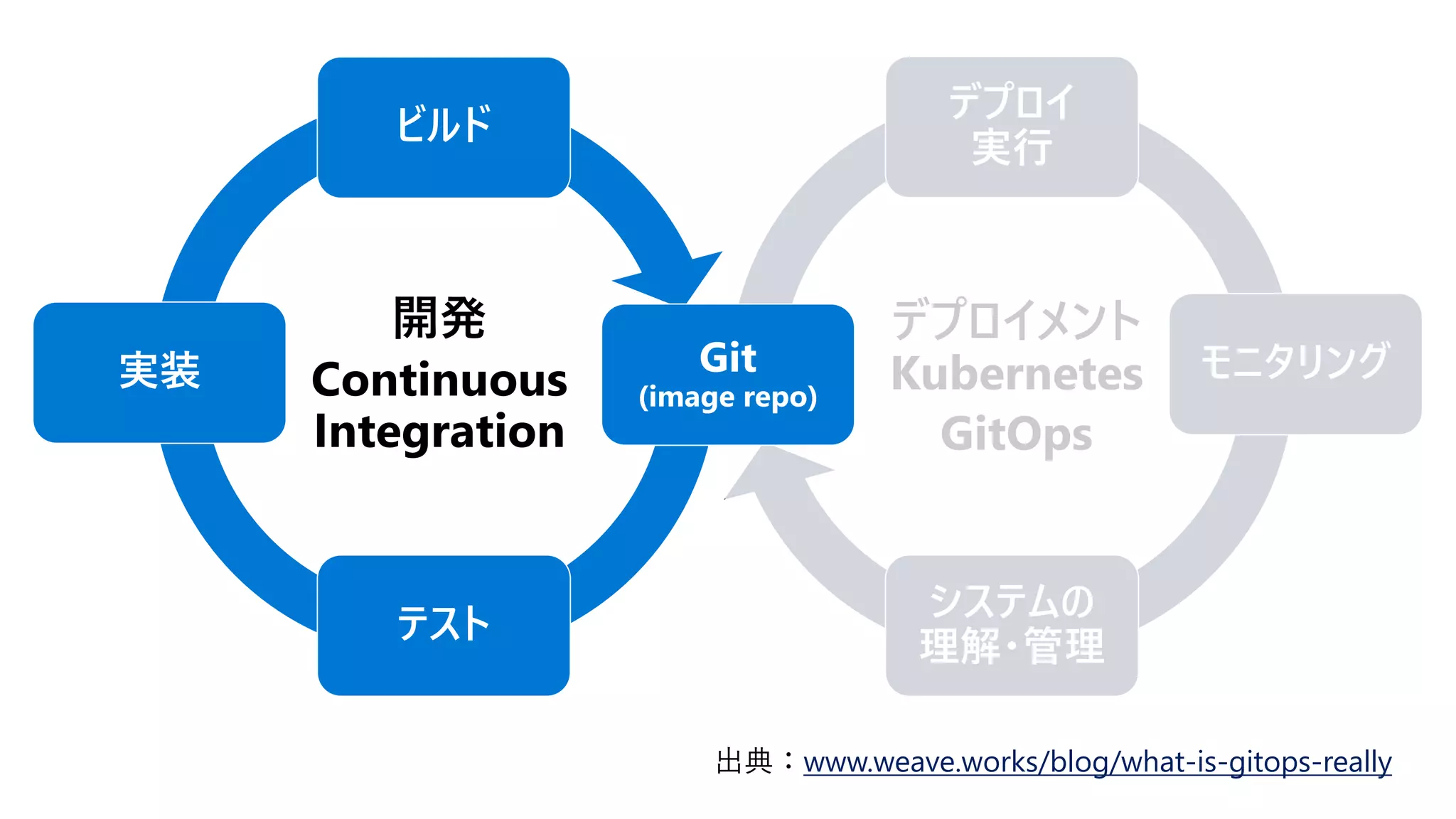 ビルド

実装

開発
Continuous
Integration

Git
(image repo)

テスト

デプロイ
実行

デプロイメント
Kubernetes
GitOps

モニタリング

システムの
理解・管理

出典：www.weave.works/blog/what-is-gitops-really